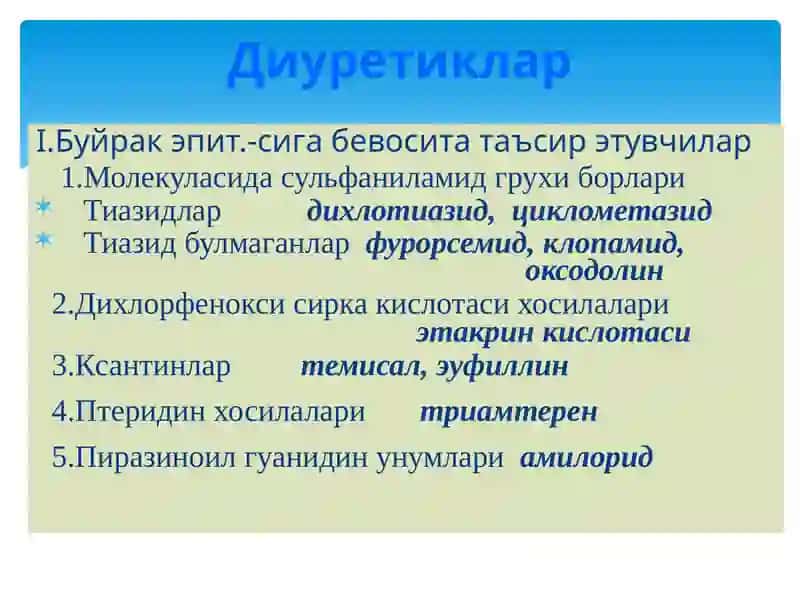 Диуретиклар

I.Буйрак эпит.-сига бевосита таъсир этувчилар

1.Молекуласида сульфаниламид грухи борлари

Тиазидлар дихлотиазид, циклометазид

Тиазид булмаганлар фурорсемид, клопамид, оксодолин

2.Дихлорфенокси сирка кислотаси хосилалари этакрин кислотаси

3.Ксантинлар темисал, эуфиллин

4.Птеридин хосилалари триамтерен

5.Пиразиноил гуанидин унумлари амилорид